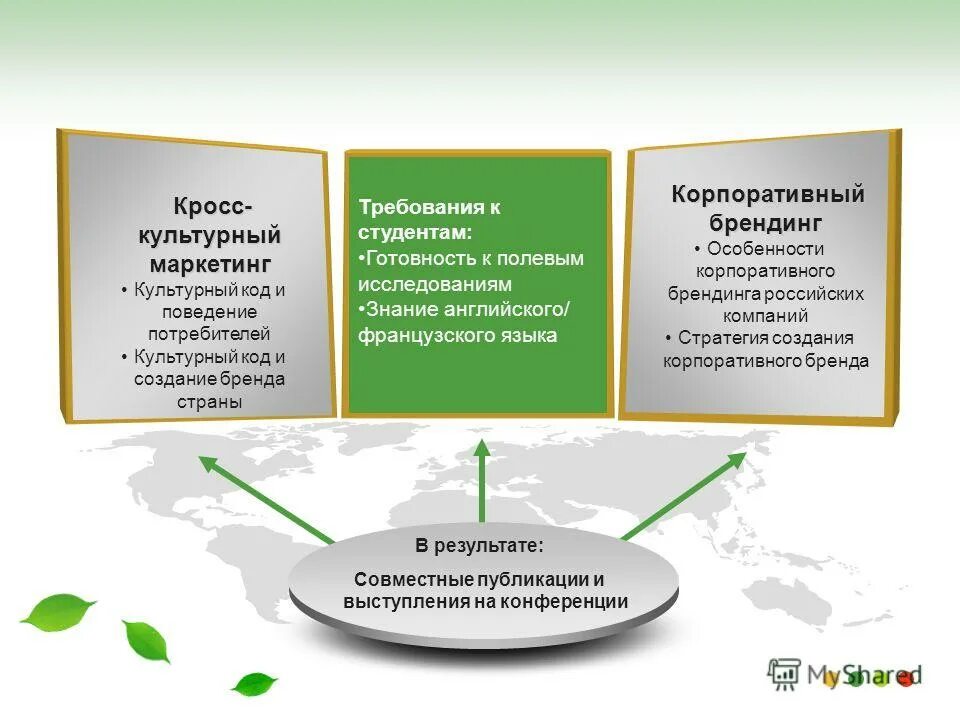 Кросс-культурный маркетинг
• Культурный код и поведение потребителей
• Культурный код и создание бренда страны

Требования к студентам:
•Готовность к полевым исследованиям
•Знание английского/ французского языка

Корпоративный брендинг
• Особенности корпоративного брендинга российских компаний
• Стратегия создания корпоративного бренда

В результате:
Совместные публикации и выступления на конференции

MyShared